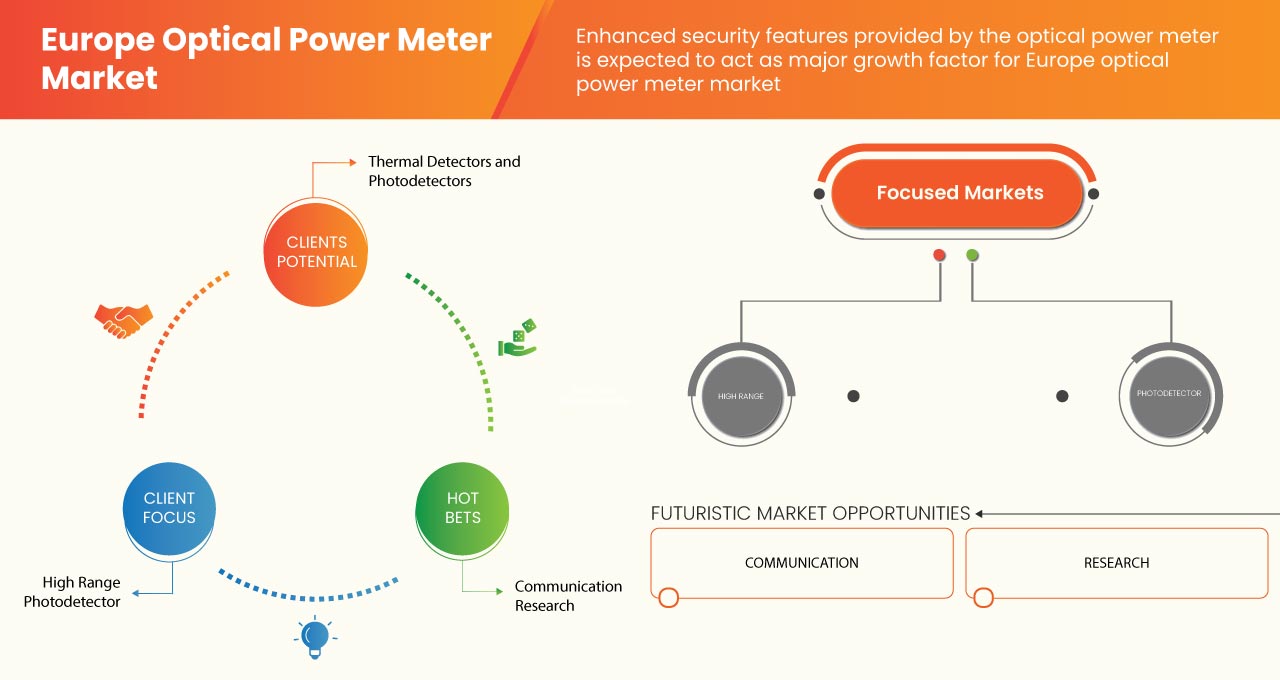 Europe Optical Power Meter Market

Enhanced security features provided by the optical power meter is expected to act as major growth factor for Europe optical power meter market

Thermal Detectors and Photodetectors

CLIENTS POTENTIAL

CLIENT FOCUS

HOT BETS

High Range Photodetector

Communication Research

Focused Markets

HIGH RANGE

PHOTODETECTOR

FUTURISTIC MARKET OPPORTUNITIES

COMMUNICATION

RESEARCH